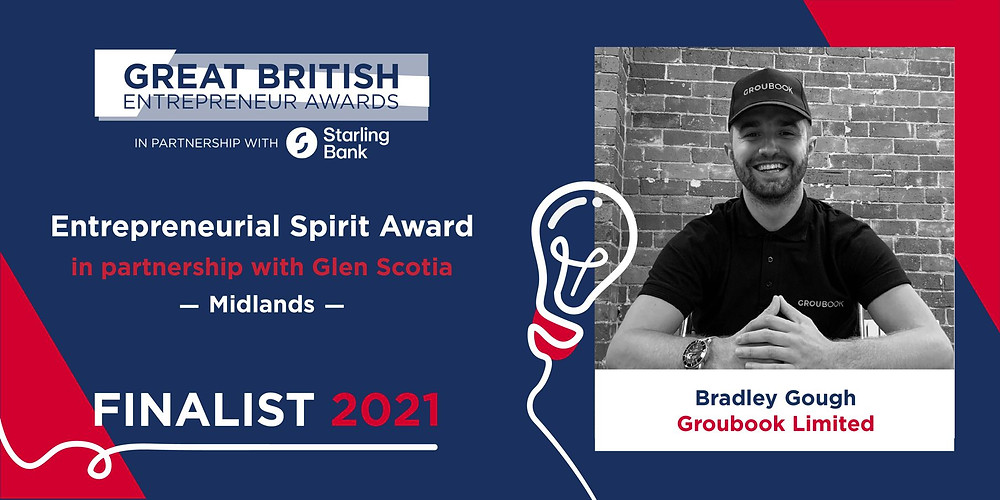 GREAT BRITISH
ENTREPRENEUR AWARDS

IN PARTNERSHIP WITH Starling Bank

Entrepreneurial Spirit Award
in partnership with Glen Scotia
— Midlands —

FINALIST 2021

GROUBOOK

GROUBOOK

Bradley Gough
Groubook Limited